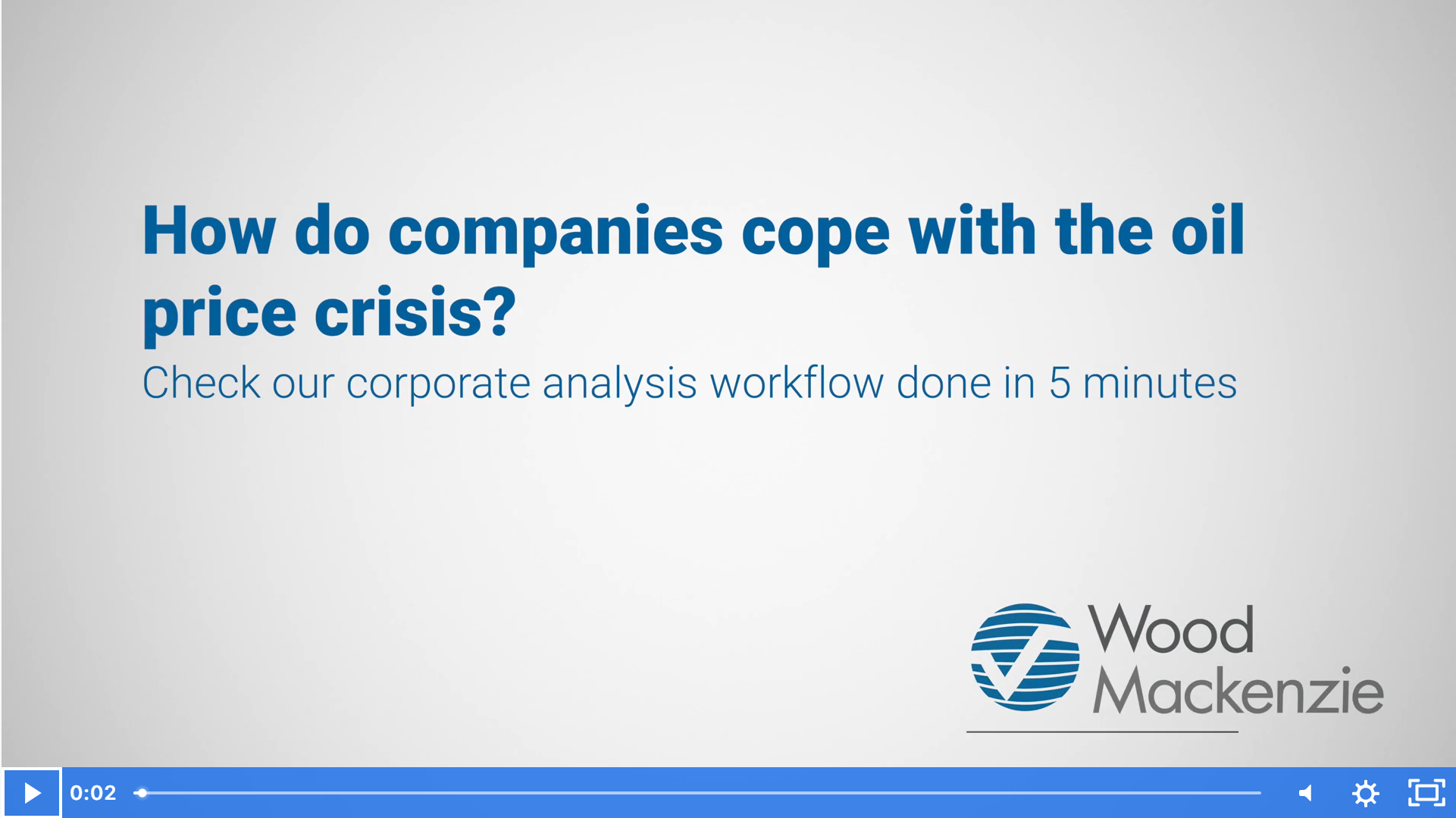 How do companies cope with the oil price crisis?

Check our corporate analysis workflow done in 5 minutes

Wood Mackenzie

0:02